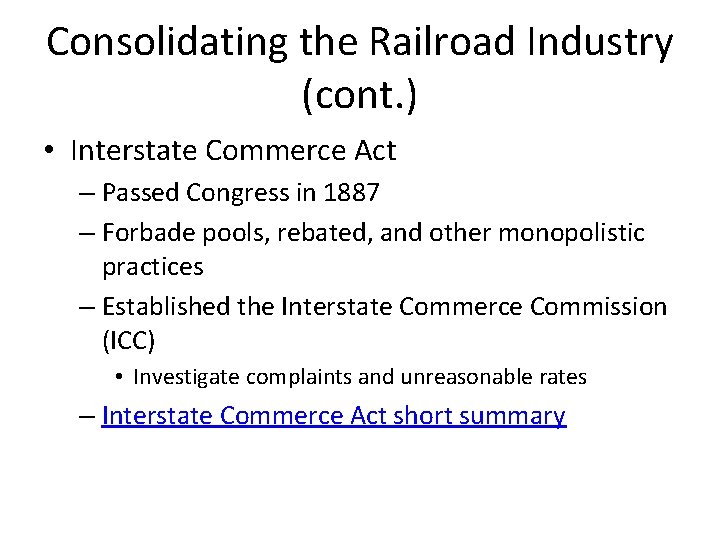 Consolidating the Railroad Industry (cont.)

• Interstate Commerce Act
– Passed Congress in 1887
– Forbade pools, rebated, and other monopolistic practices
– Established the Interstate Commerce Commission (ICC)
• Investigate complaints and unreasonable rates
– Interstate Commerce Act short summary